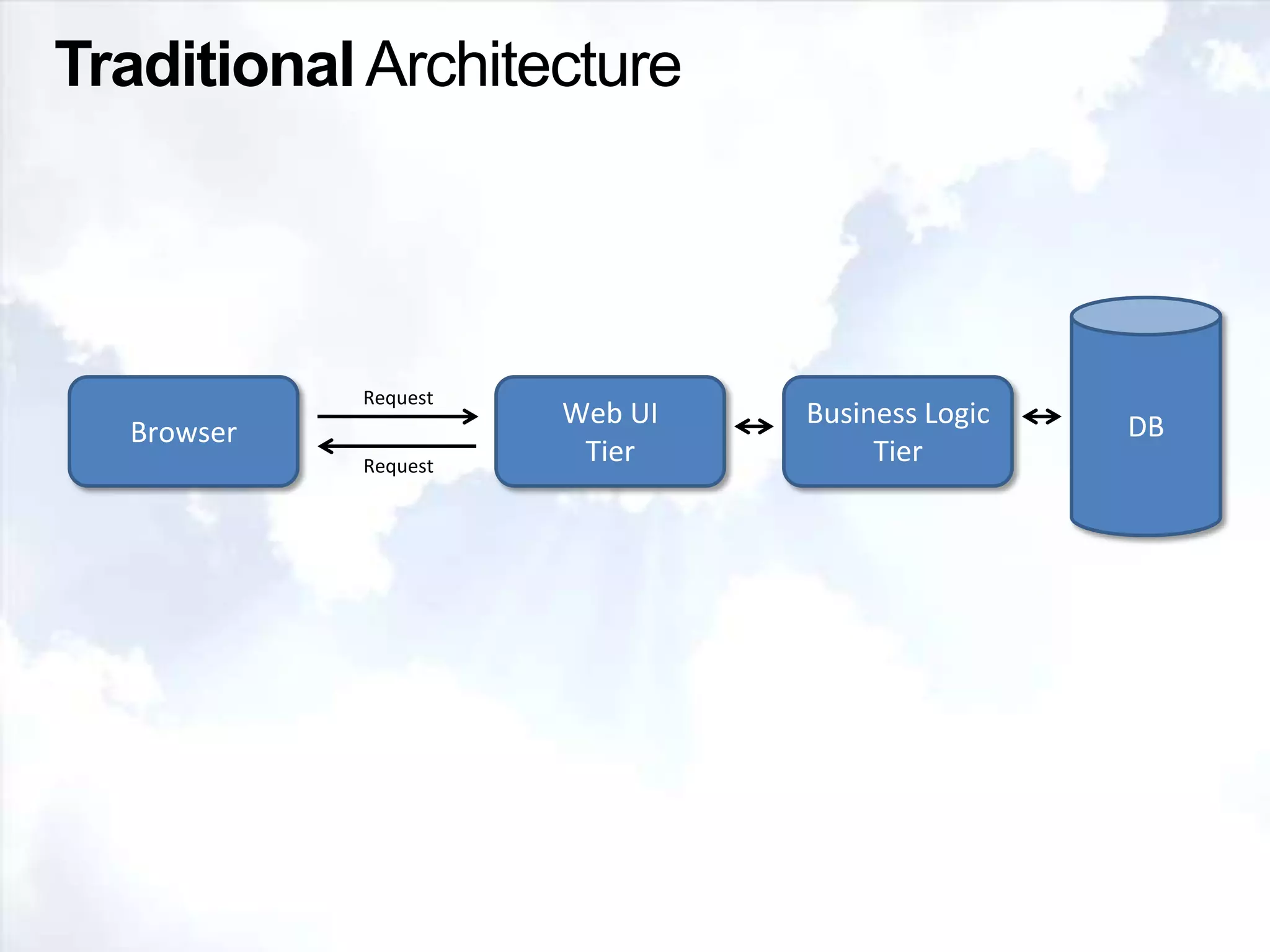 Traditional Architecture

Browser

Request

Request

Web UI Tier

Business Logic Tier

DB